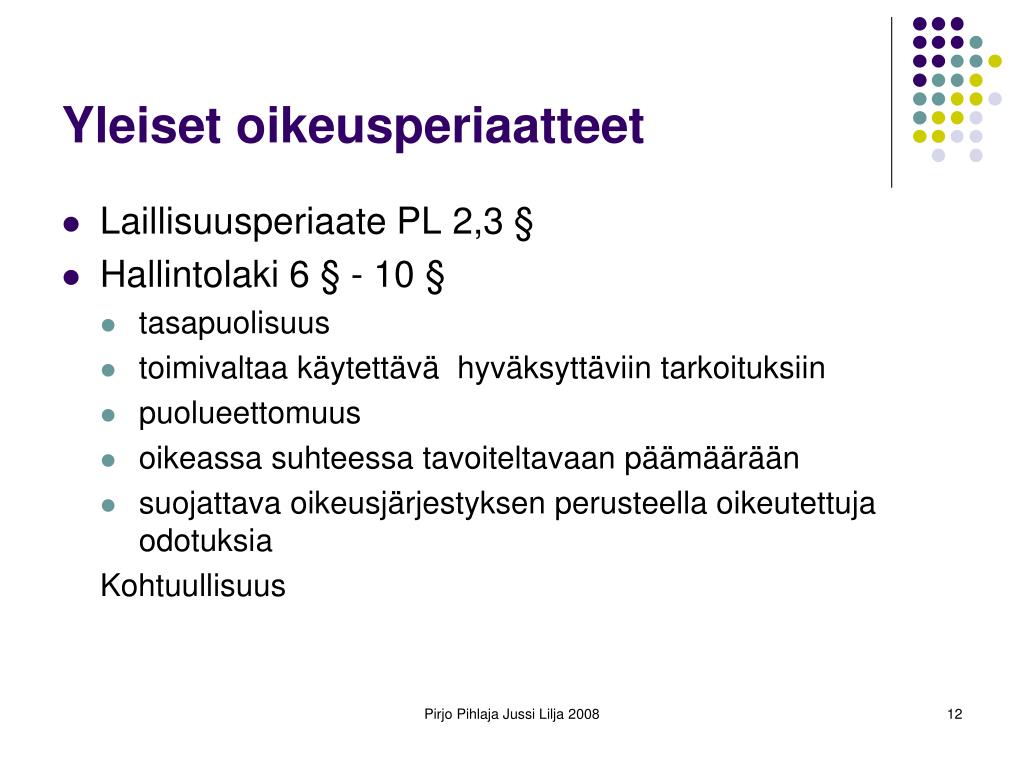 Yleiset oikeusperiaatteet

- Laillisuusperiaate PL 2,3 §
- Hallintolaki 6 § - 10 §
  - tasapuolisuus
  - toimivaltaa käytettävä  hyväksyttäviin tarkoituksiin
  - puolueettomuus
  - oikeassa suhteessa tavoiteltavaan päämäärään
  - suojattava oikeusjärjestyksen perusteella oikeutettuja odotuksia

Kohtuullisuus

Pirjo Pihlaja Jussi Lilja 2008

12